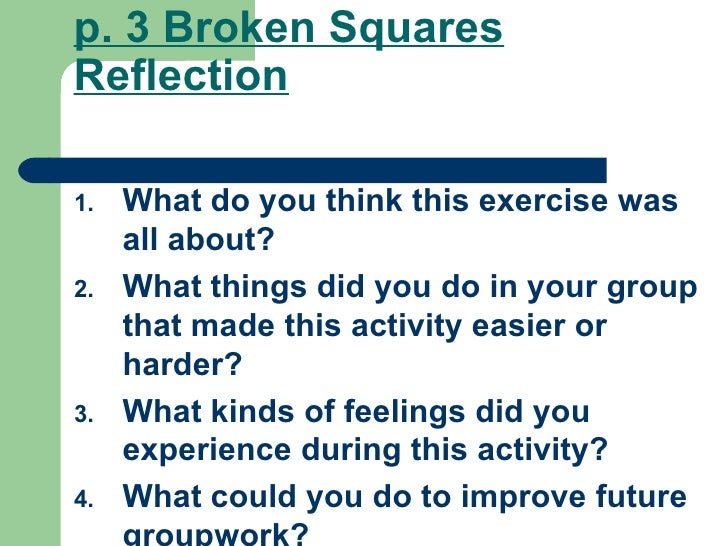 p. 3 Broken Squares Reflection

1. What do you think this exercise was all about?
2. What things did you do in your group that made this activity easier or harder?
3. What kinds of feelings did you experience during this activity?
4. What could you do to improve future groupwork?